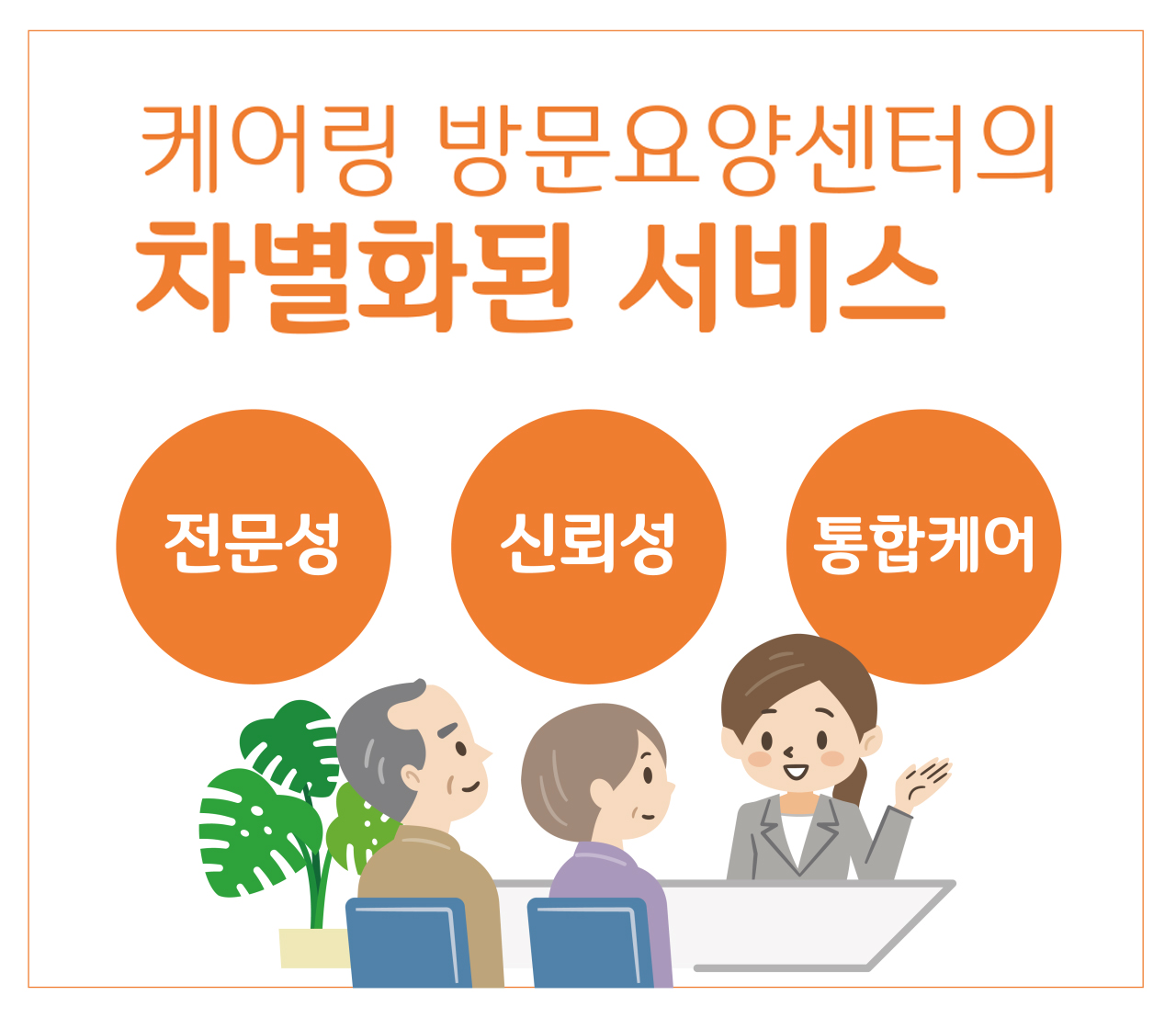 케어링 방문요양센터의
차별화된 서비스

전문성

신뢰성

통합케어